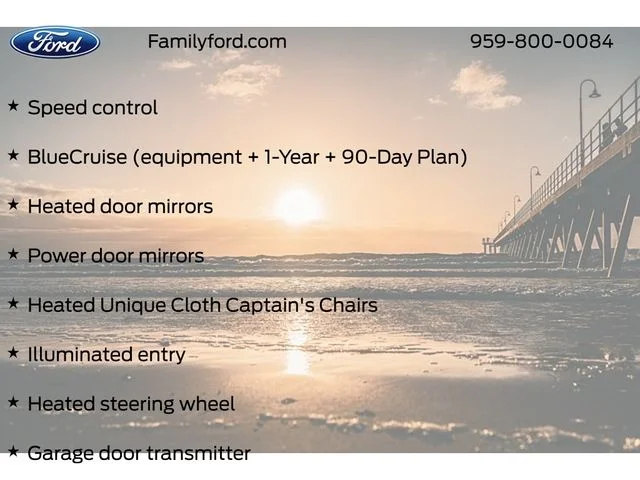 Ford

Familyford.com

959-800-0084

★ Speed control

★ BlueCruise (equipment + 1-Year + 90-Day Plan)

★ Heated door mirrors

★ Power door mirrors

★ Heated Unique Cloth Captain's Chairs

★ Illuminated entry

★ Heated steering wheel

★ Garage door transmitter